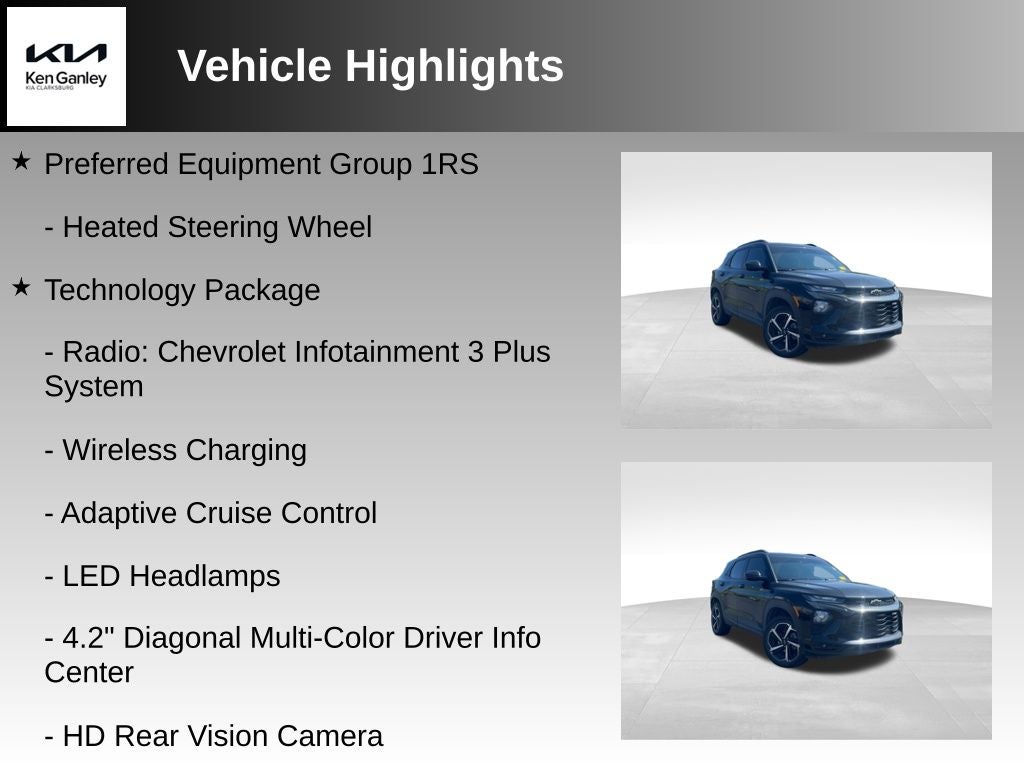 KIA
Ken Ganley
KIA CLARKSBURG

Vehicle Highlights

★ Preferred Equipment Group 1RS

- Heated Steering Wheel

★ Technology Package

- Radio: Chevrolet Infotainment 3 Plus System

- Wireless Charging

- Adaptive Cruise Control

- LED Headlamps

- 4.2" Diagonal Multi-Color Driver Info Center

- HD Rear Vision Camera